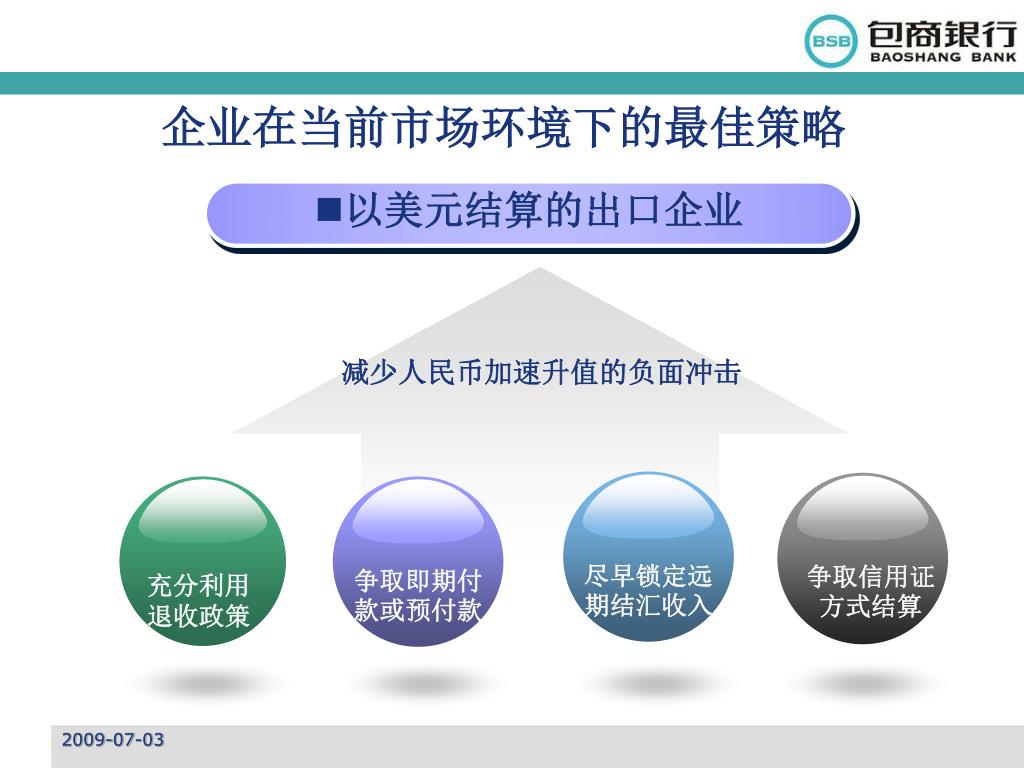 BSB 包商银行 BAOSHANG BANK

企业在当前市场环境下的最佳策略

■以美元结算的出口企业

减少人民币加速升值的负面冲击

充分利用退收政策

争取即期付款或预付款

尽早锁定远期结汇收入

争取信用证方式结算

2009-07-03